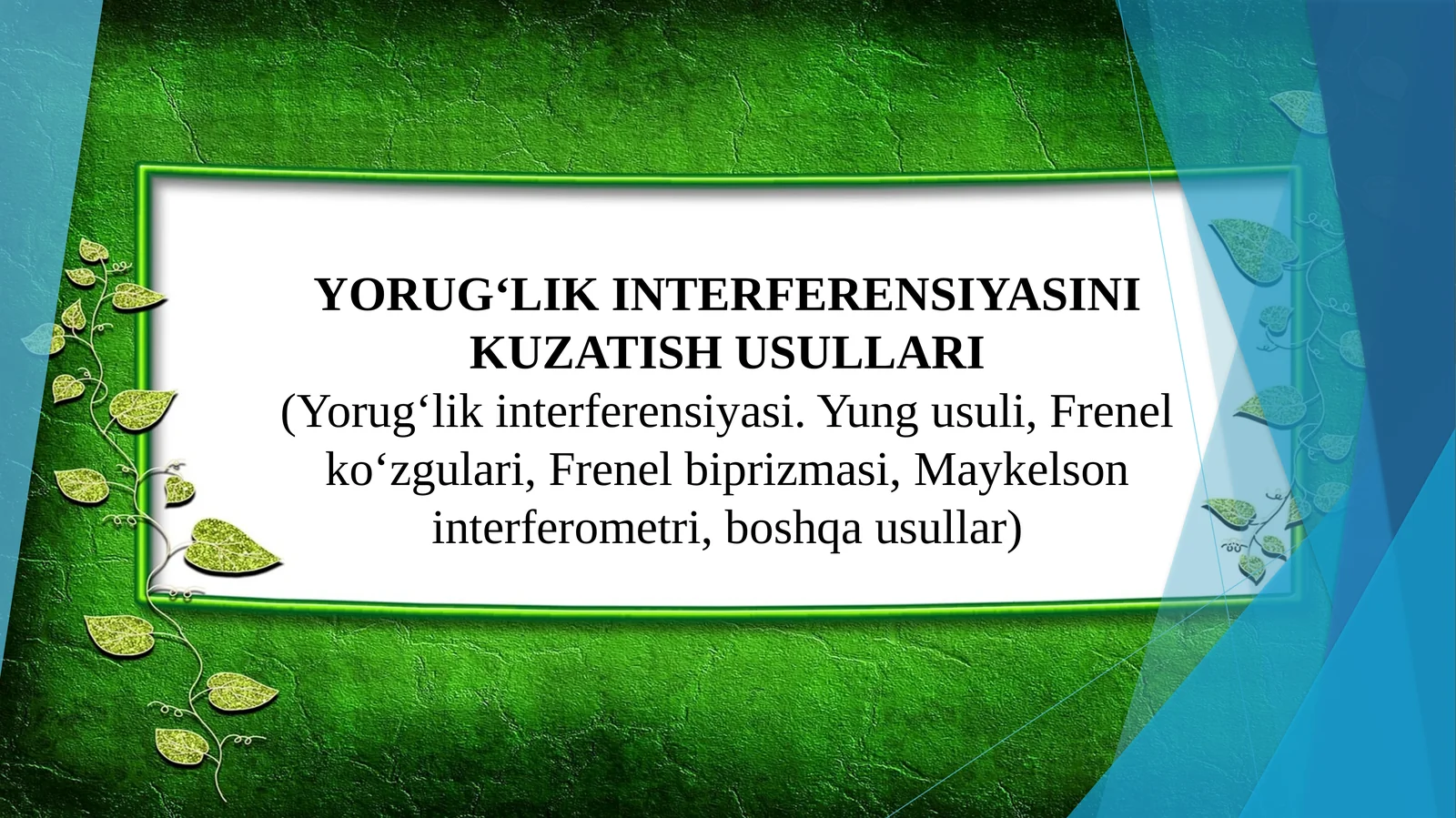 YORUG‘LIK INTERFERENSIYASINI KUZATISH USULLARI

(Yorug‘lik interferensiyasi. Yung usuli, Frenel ko‘zgulari, Frenel biprizmasi, Maykelson interferometri, boshqa usullar)